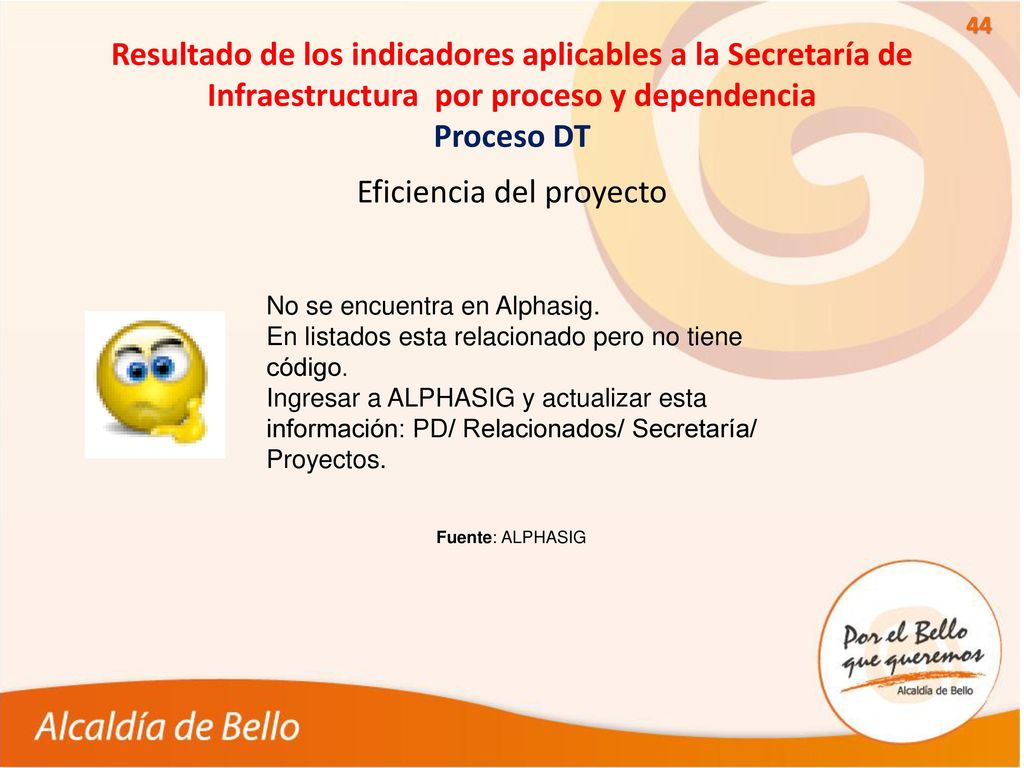 44

Resultado de los indicadores aplicables a la Secretaría de Infraestructura por proceso y dependencia
Proceso DT

Eficiencia del proyecto

No se encuentra en Alphasig.
En listados esta relacionado pero no tiene código.
Ingresar a ALPHASIG y actualizar esta información: PD/ Relacionados/ Secretaría/ Proyectos.

Fuente: ALPHASIG

Por el Bello que queremos
Alcaldía de Bello

Alcaldía de Bello